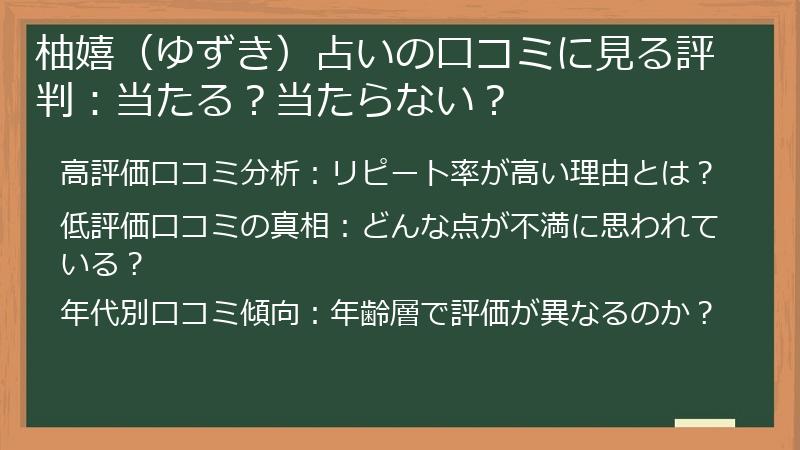 柚嬉（ゆずき）占いの口コミに見る評判：当たる？当たらない？

高評価口コミ分析：リピート率が高い理由とは？

低評価口コミの真相：どんな点が不満に思われている？

年代別口コミ傾向：年齢層で評価が異なるのか？